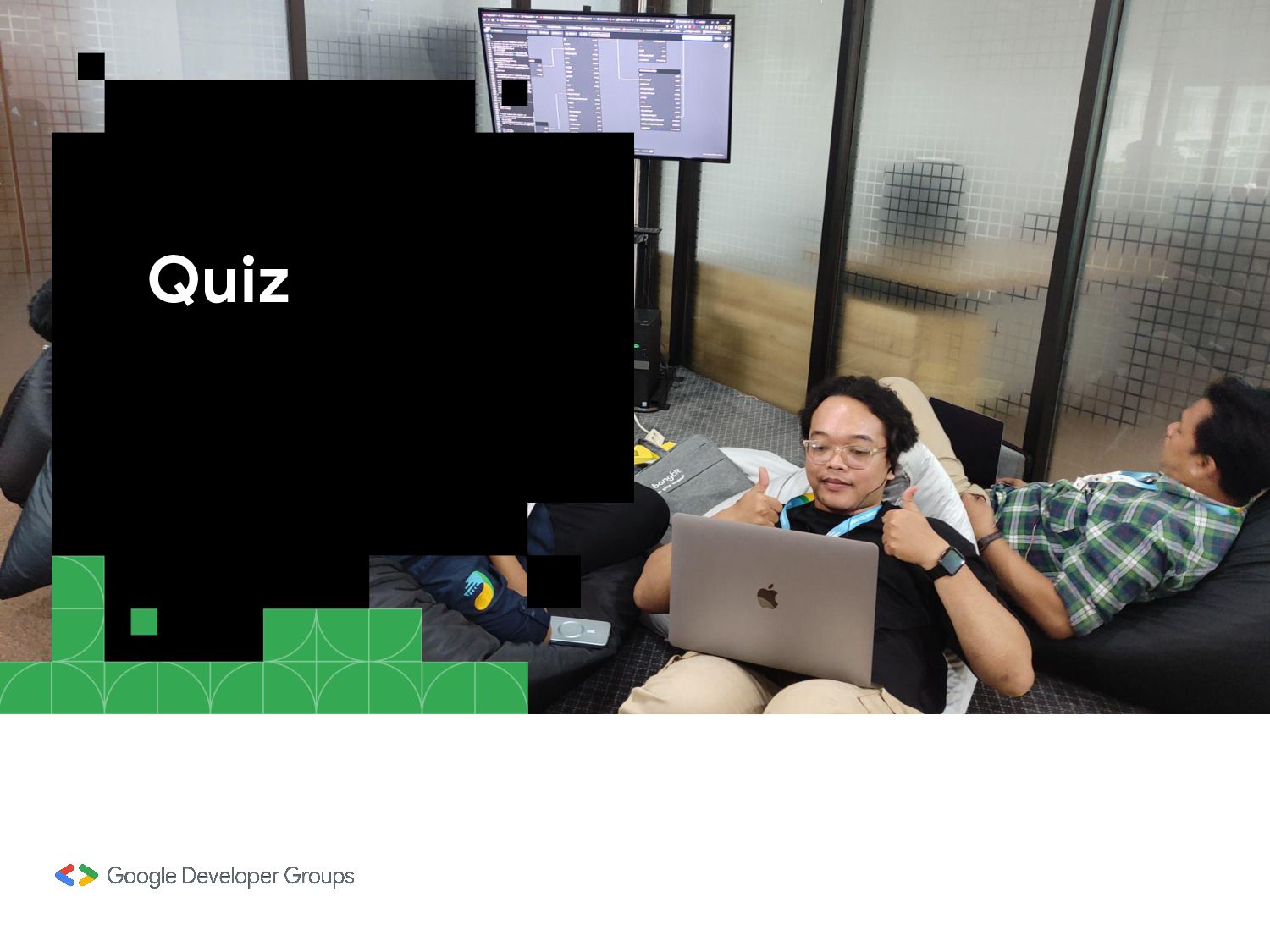 Quiz

bangkit

Google Developer Groups